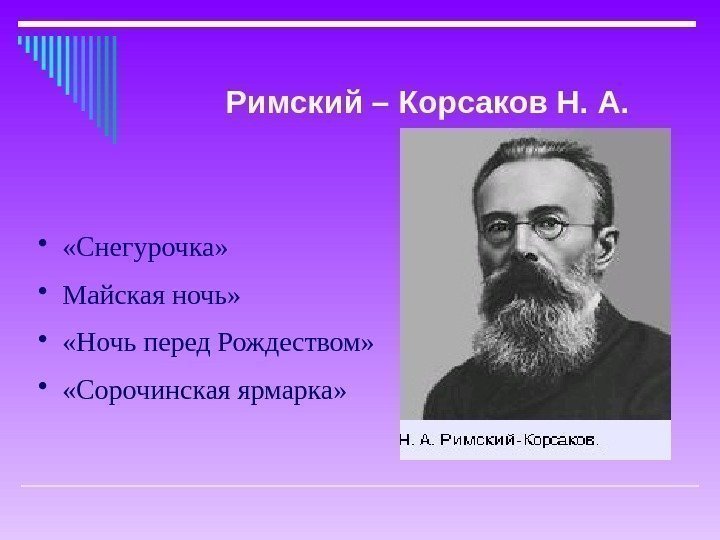 Римский – Корсаков Н. А.

• «Снегурочка»
• Майская ночь»
• «Ночь перед Рождеством»
• «Сорочинская ярмарка»

Н. А. Римский-Корсаков.